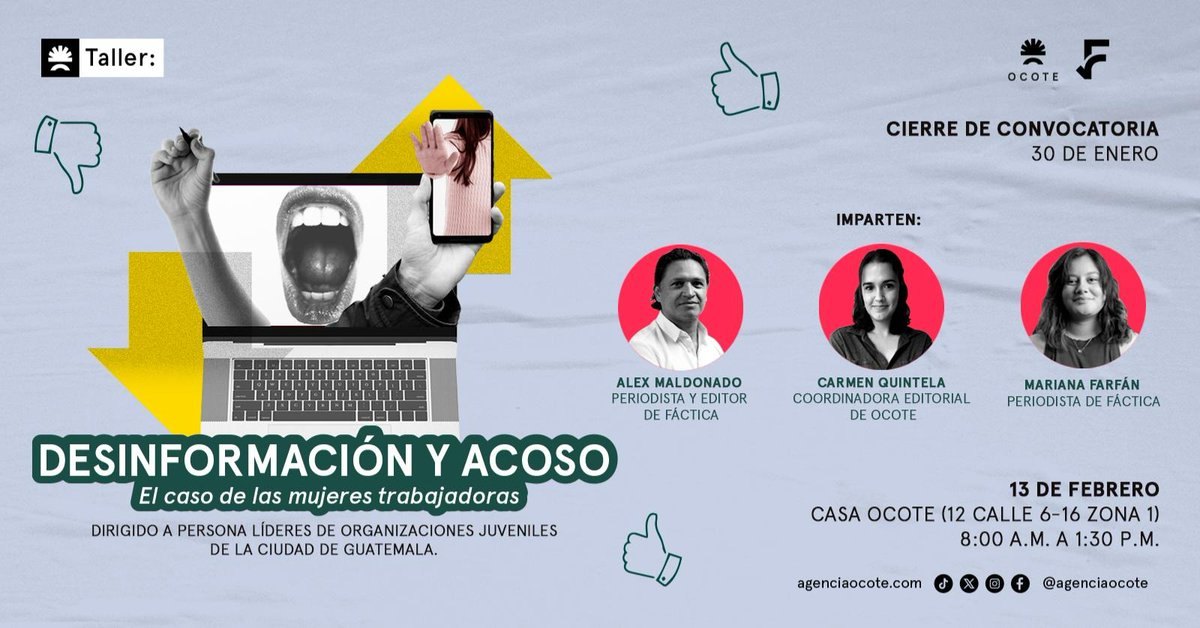 Taller:

OCOTE

CIERRE DE CONVOCATORIA
30 DE ENERO

IMPARTEN:

ALEX MALDONADO
PERIODISTA Y EDITOR DE FÁCTICA

CARMEN QUINTELA
COORDINADORA EDITORIAL DE OCOTE

MARIANA FARFÁN
PERIODISTA DE FÁCTICA

DESINFORMACIÓN Y ACOSO
El caso de las mujeres trabajadoras

DIRIGIDO A PERSONA LÍDERES DE ORGANIZACIONES JUVENILES DE LA CIUDAD DE GUATEMALA.

13 DE FEBRERO
CASA OCOTE (12 CALLE 6-16 ZONA 1)
8:00 A.M. A 1:30 P.M.

agenciaocote.com @agenciaocote